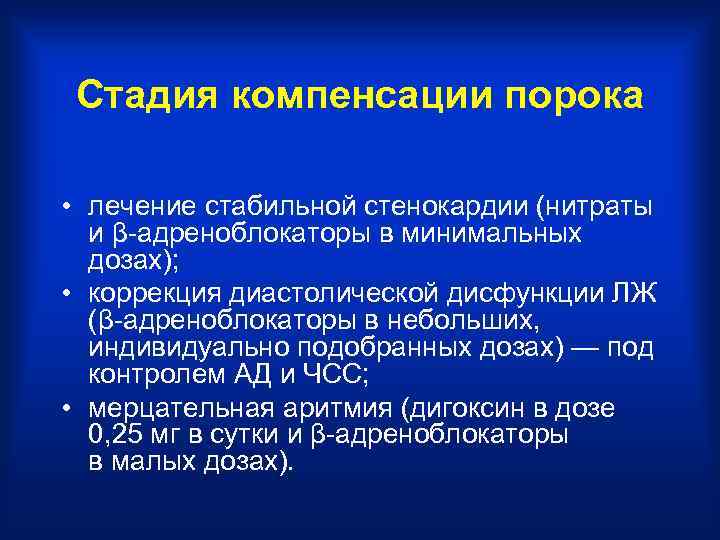 Стадия компенсации порока

• лечение стабильной стенокардии (нитраты и β-адреноблокаторы в минимальных дозах);
• коррекция диастолической дисфункции ЛЖ (β-адреноблокаторы в небольших, индивидуально подобранных дозах) — под контролем АД и ЧСС;
• мерцательная аритмия (дигоксин в дозе 0,25 мг в сутки и β-адреноблокаторы в малых дозах).